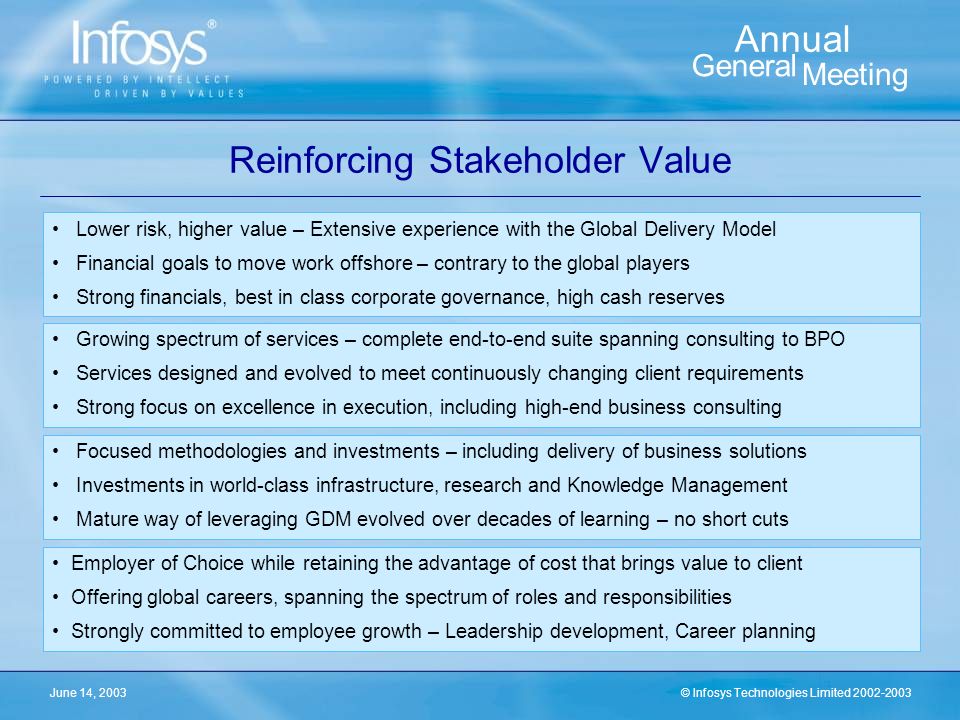 Infosys®
POWERED BY INTELLECT
DRIVEN BY VALUES

Annual
General Meeting

Reinforcing Stakeholder Value

• Lower risk, higher value – Extensive experience with the Global Delivery Model
• Financial goals to move work offshore – contrary to the global players
• Strong financials, best in class corporate governance, high cash reserves

• Growing spectrum of services – complete end-to-end suite spanning consulting to BPO
• Services designed and evolved to meet continuously changing client requirements
• Strong focus on excellence in execution, including high-end business consulting

• Focused methodologies and investments – including delivery of business solutions
• Investments in world-class infrastructure, research and Knowledge Management
• Mature way of leveraging GDM evolved over decades of learning – no short cuts

• Employer of Choice while retaining the advantage of cost that brings value to client
• Offering global careers, spanning the spectrum of roles and responsibilities
• Strongly committed to employee growth – Leadership development, Career planning

June 14, 2003

© Infosys Technologies Limited 2002-2003